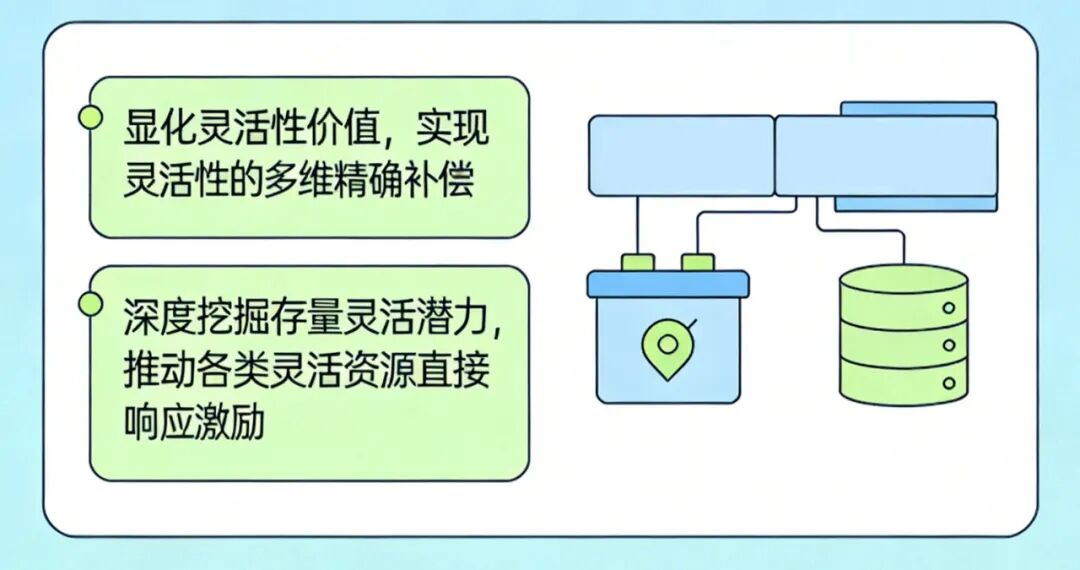 显化灵活性价值，实现灵活性的多维精确补偿

深度挖掘存量灵活潜力，推动各类灵活资源直接响应激励